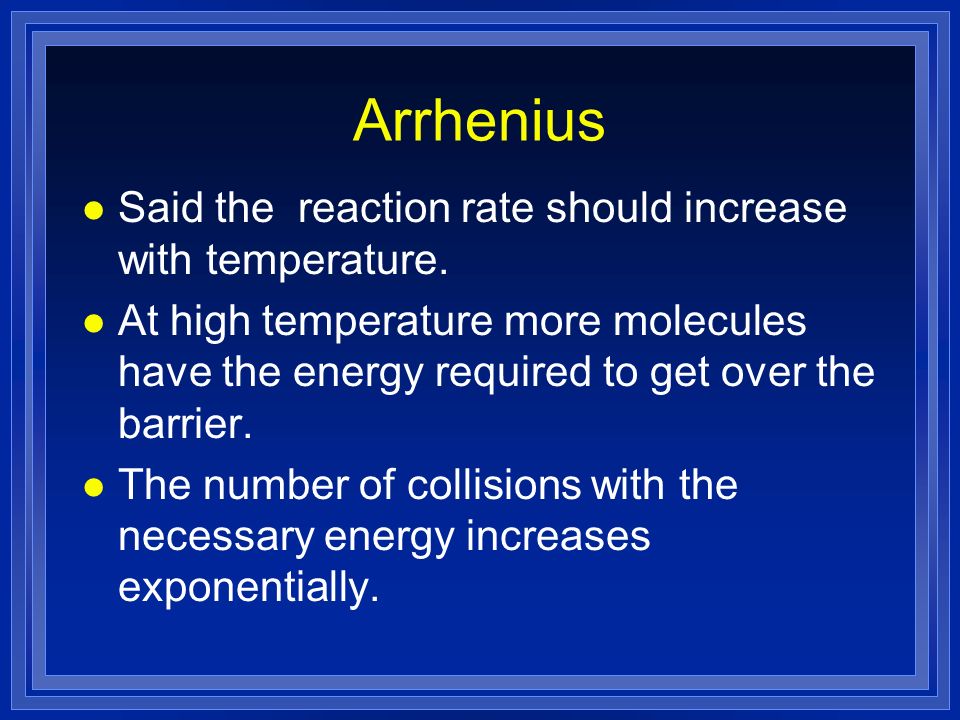 Arrhenius

- Said the reaction rate should increase with temperature.
- At high temperature more molecules have the energy required to get over the barrier.
- The number of collisions with the necessary energy increases exponentially.